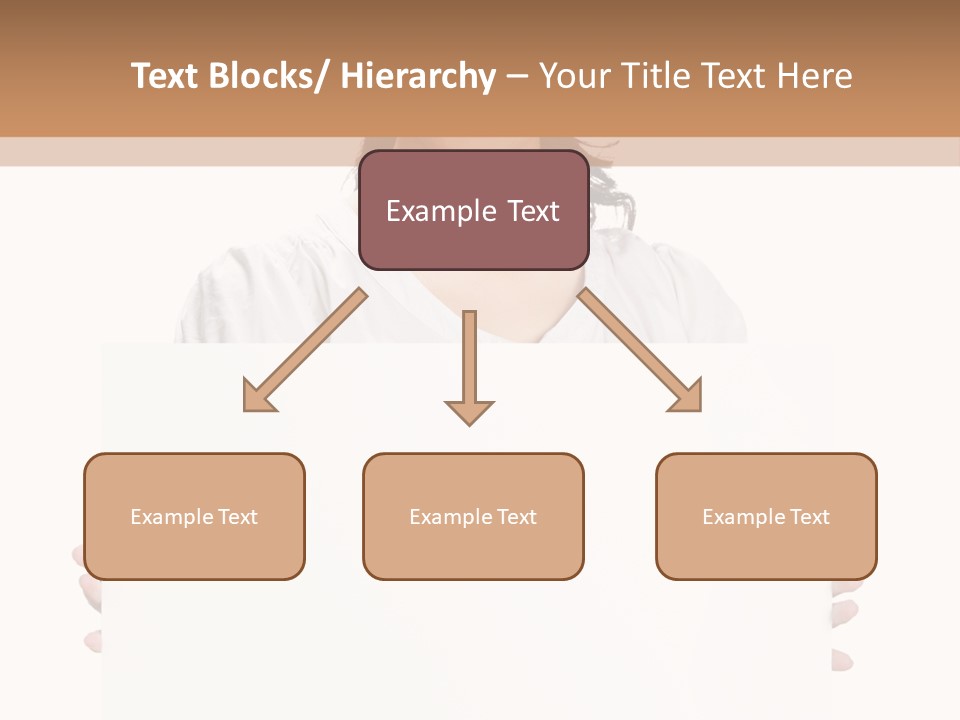 Text Blocks/ Hierarchy – Your Title Text Here

Example Text

Example Text

Example Text

Example Text